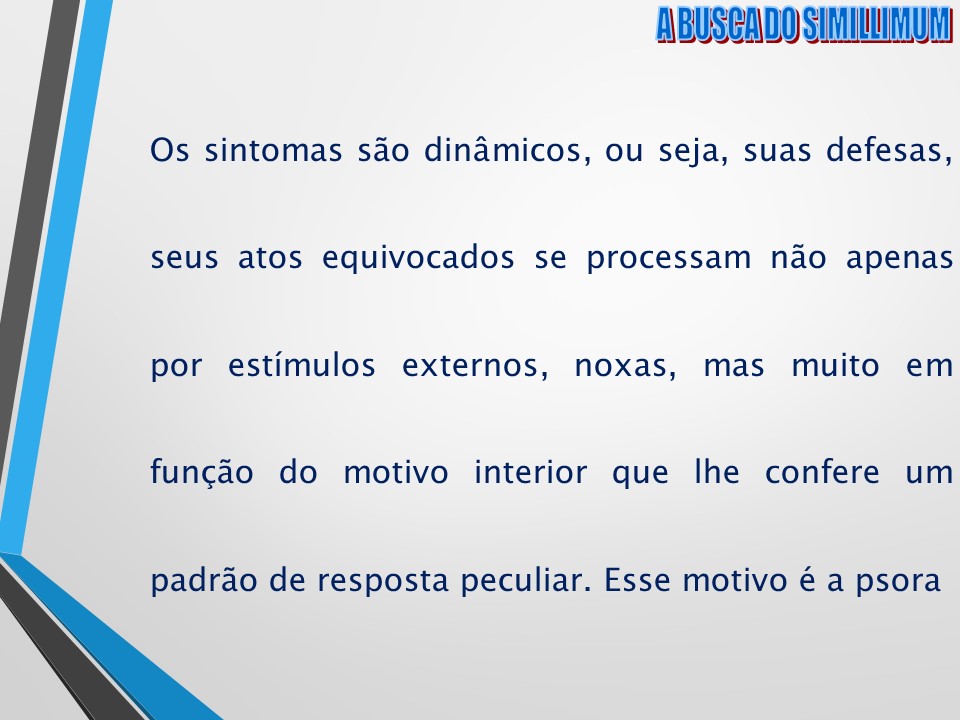 A BUSCA DO SIMILLIMUM

Os sintomas são dinâmicos, ou seja, suas defesas, seus atos equivocados se processam não apenas por estímulos externos, noxas, mas muito em função do motivo interior que lhe confere um padrão de resposta peculiar. Esse motivo é a psora